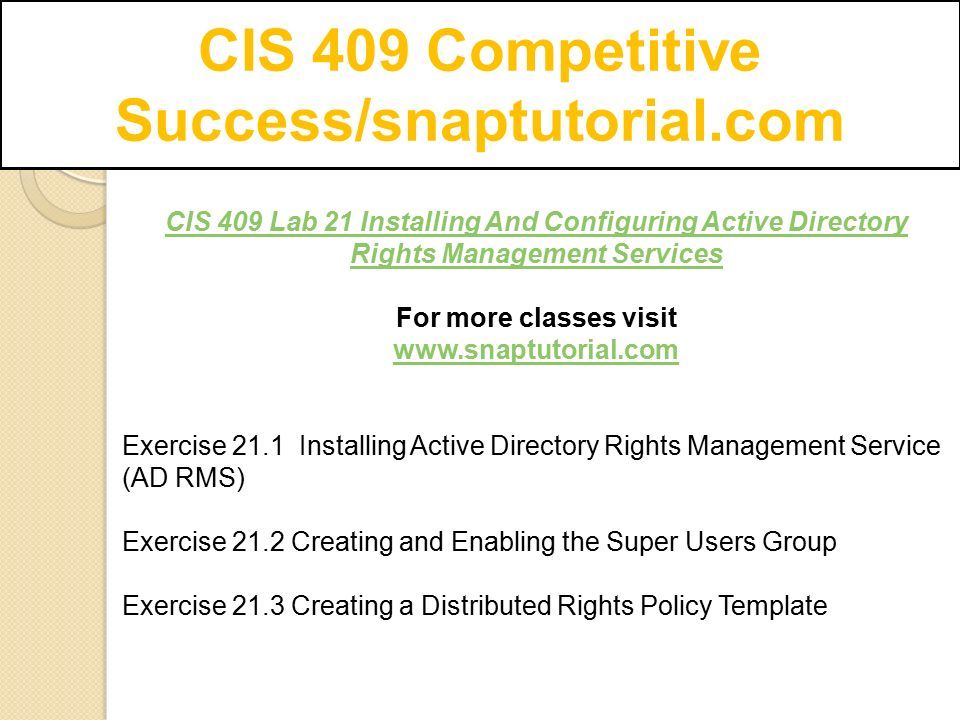 CIS 409 Competitive Success/snaptutorial.com

CIS 409 Lab 21 Installing And Configuring Active Directory Rights Management Services

For more classes visit
www.snaptutorial.com

Exercise 21.1 Installing Active Directory Rights Management Service (AD RMS)

Exercise 21.2 Creating and Enabling the Super Users Group

Exercise 21.3 Creating a Distributed Rights Policy Template